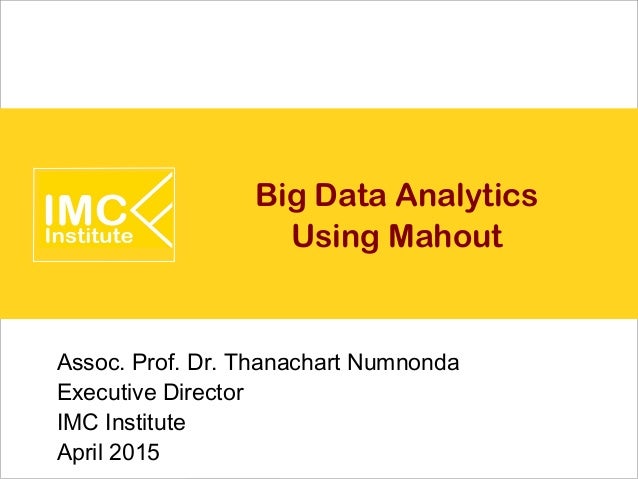 IMC
Institute

Big Data Analytics
Using Mahout

Assoc. Prof. Dr. Thanachart Numnonda
Executive Director
IMC Institute
April 2015